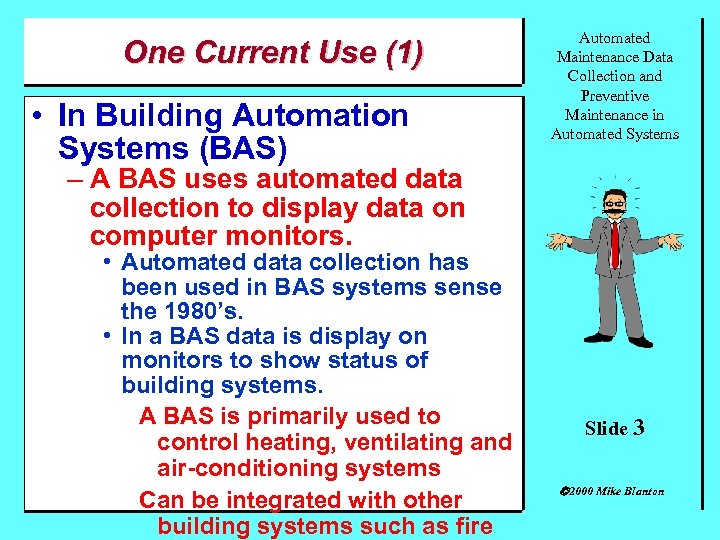 One Current Use (1)

• In Building Automation Systems (BAS)

– A BAS uses automated data collection to display data on computer monitors.

• Automated data collection has been used in BAS systems sense the 1980's.

• In a BAS data is display on monitors to show status of building systems.

A BAS is primarily used to control heating, ventilating and air-conditioning systems

Can be integrated with other building systems such as fire

Automated Maintenance Data Collection and Preventive Maintenance in Automated Systems

Slide 3

©2000 Mike Blanton